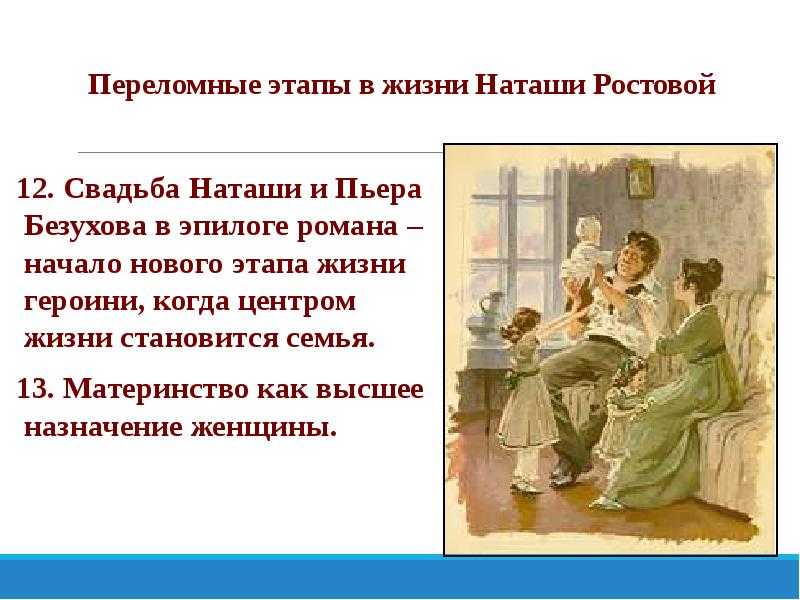 Переломные этапы в жизни Наташи Ростовой

12. Свадьба Наташи и Пьера Безухова в эпилоге романа – начало нового этапа жизни героини, когда центром жизни становится семья.

13. Материнство как высшее назначение женщины.